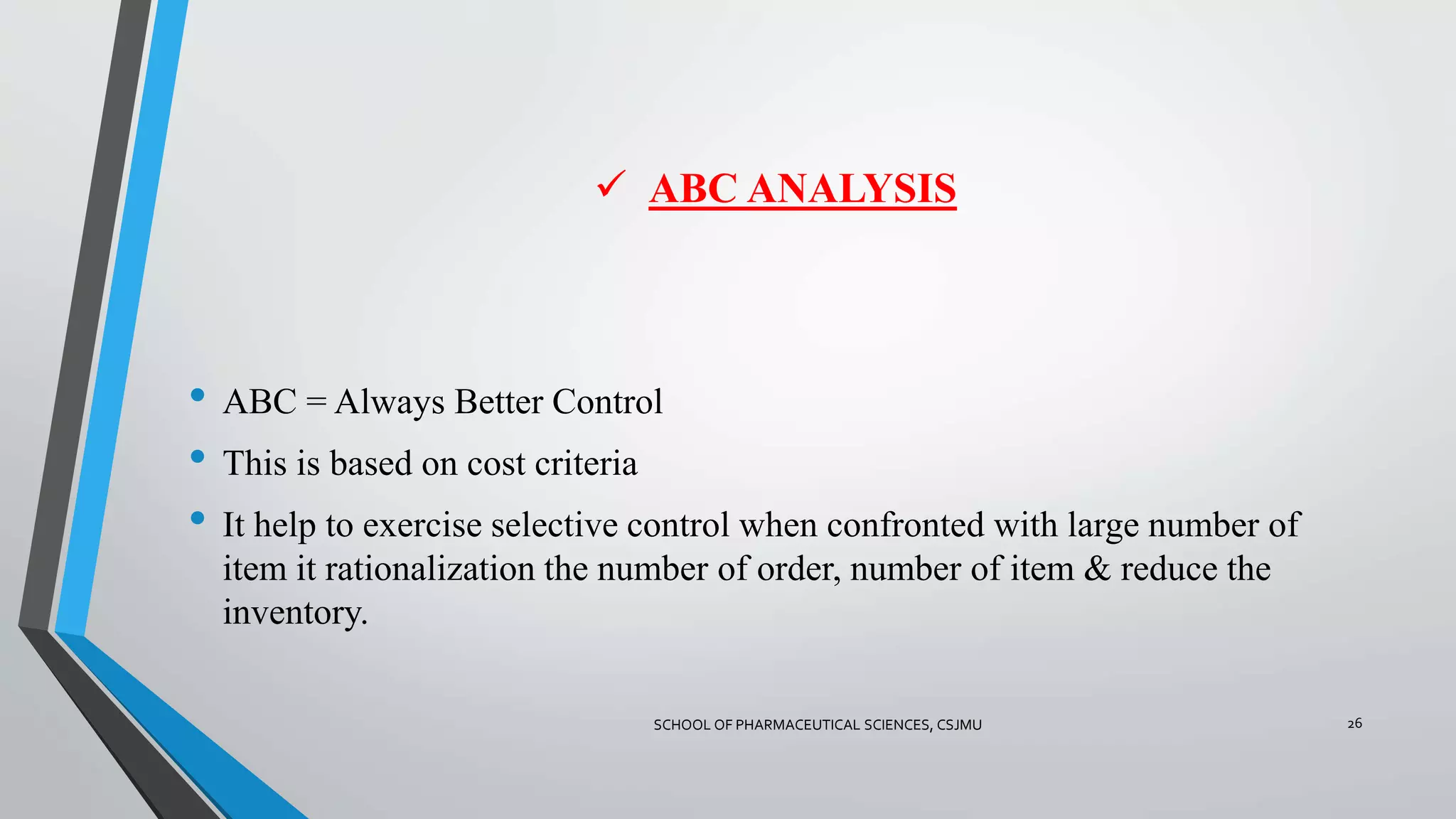 ✓ ABC ANALYSIS

• ABC = Always Better Control
• This is based on cost criteria
• It help to exercise selective control when confronted with large number of item it rationalization the number of order, number of item & reduce the inventory.

SCHOOL OF PHARMACEUTICAL SCIENCES, CSJMU

26